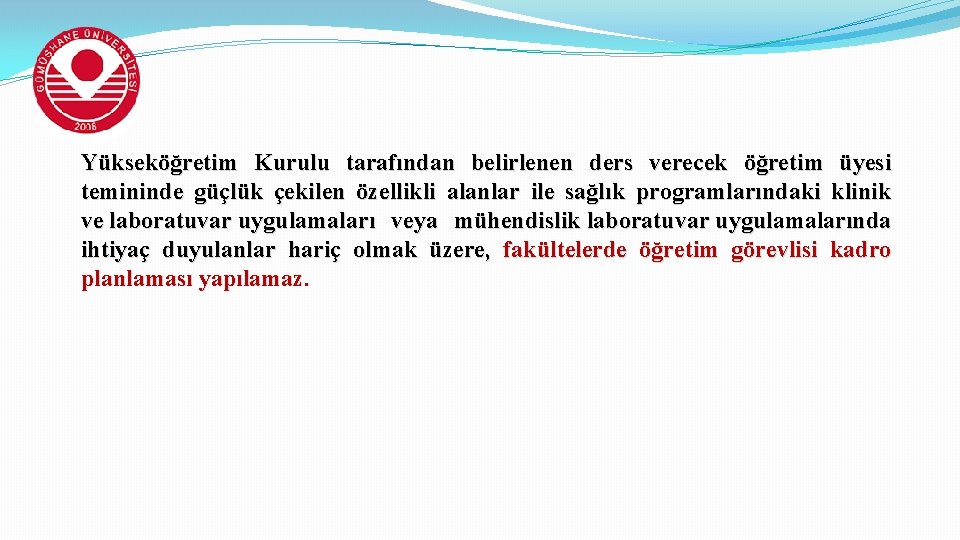 GÜMÜŞHANE ÜNİVERSİTESİ
2008

Yükseköğretim Kurulu tarafından belirlenen ders verecek öğretim üyesi temininde güçlük çekilen özellikli alanlar ile sağlık programlarındaki klinik ve laboratuvar uygulamaları veya mühendislik laboratuvar uygulamalarında ihtiyaç duyulanlar hariç olmak üzere, fakültelerde öğretim görevlisi kadro planlaması yapılamaz.